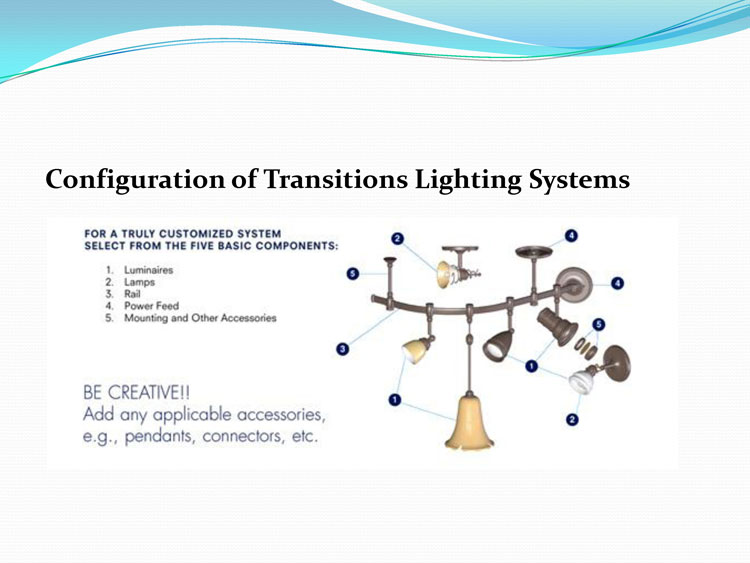 Configuration of Transitions Lighting Systems

FOR A TRULY CUSTOMIZED SYSTEM SELECT FROM THE FIVE BASIC COMPONENTS:

1. Luminaires
2. Lamps
3. Rail
4. Power Feed
5. Mounting and Other Accessories

BE CREATIVE!!
Add any applicable accessories, e.g., pendants, connectors, etc.

2
4
5
4
3
5
1
1
2